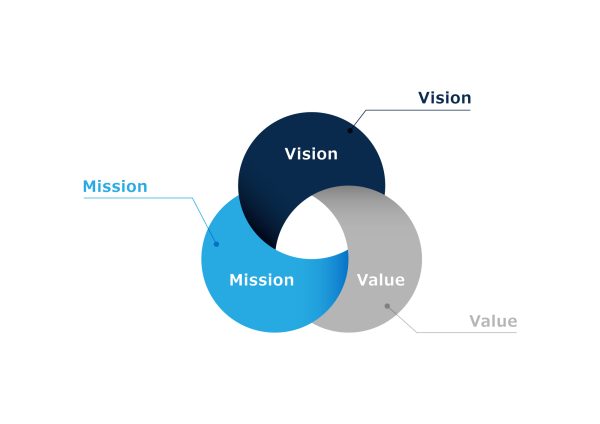 Vision

Vision

Mission

Mission

Value

Value